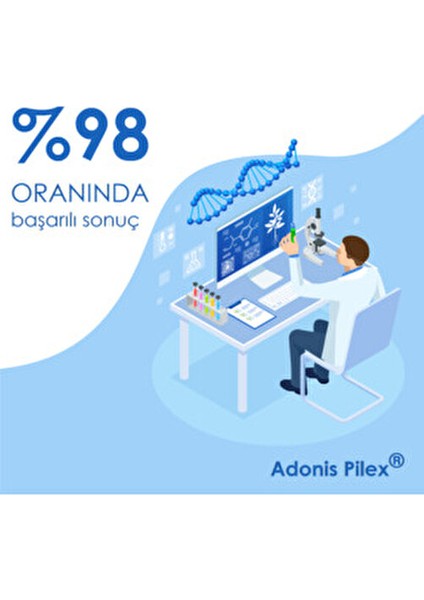 %98

ORANINDA
başarılı sonuç

Adonis Pilex®